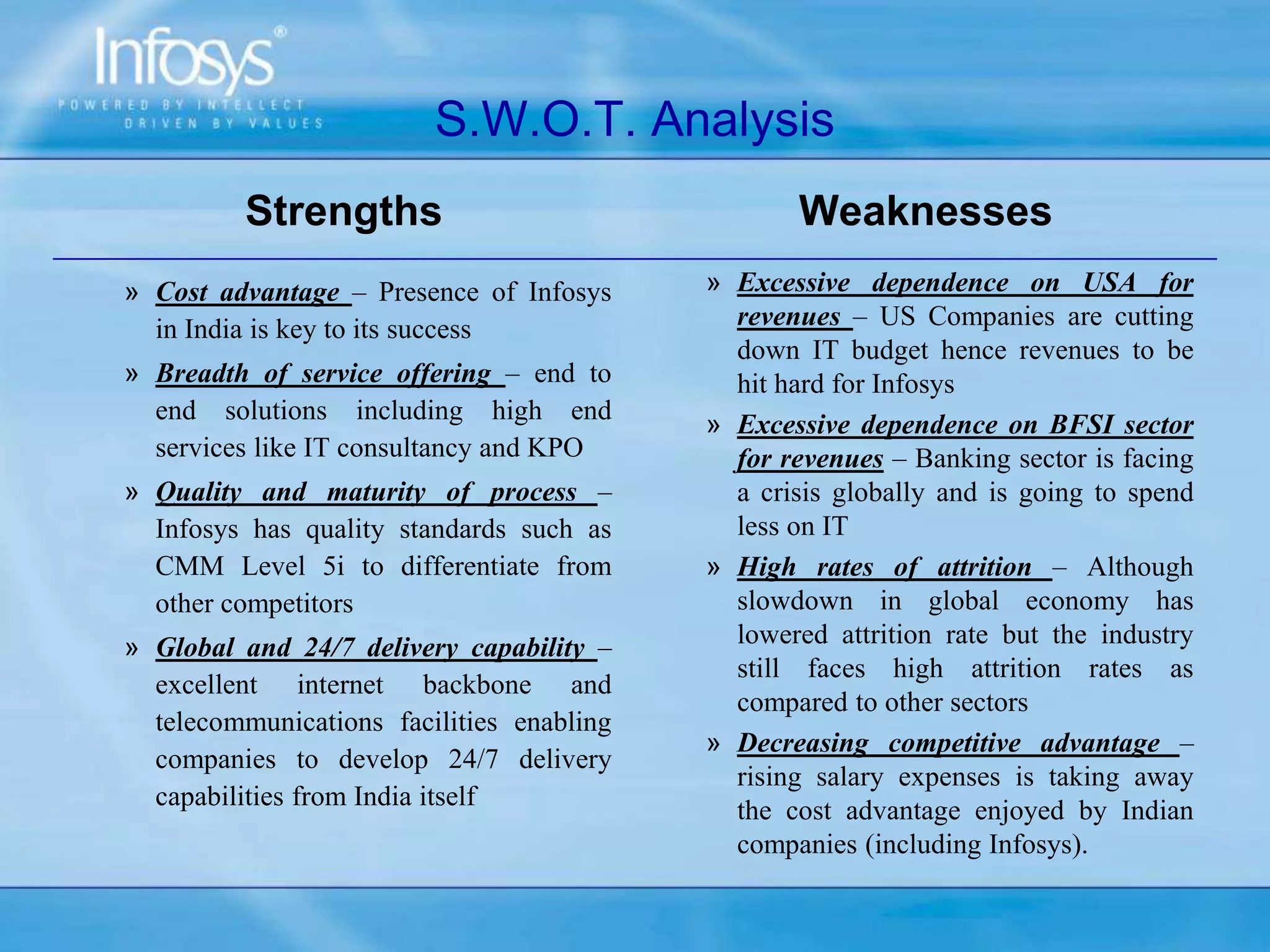 Infosys®
POWERED BY INTELLECT
DRIVEN BY VALUES

S.W.O.T. Analysis

Strengths

» Cost advantage – Presence of Infosys in India is key to its success

» Breadth of service offering – end to end solutions including high end services like IT consultancy and KPO

» Quality and maturity of process – Infosys has quality standards such as CMM Level 5i to differentiate from other competitors

» Global and 24/7 delivery capability – excellent internet backbone and telecommunications facilities enabling companies to develop 24/7 delivery capabilities from India itself

Weaknesses

» Excessive dependence on USA for revenues – US Companies are cutting down IT budget hence revenues to be hit hard for Infosys

» Excessive dependence on BFSI sector for revenues – Banking sector is facing a crisis globally and is going to spend less on IT

» High rates of attrition – Although slowdown in global economy has lowered attrition rate but the industry still faces high attrition rates as compared to other sectors

» Decreasing competitive advantage – rising salary expenses is taking away the cost advantage enjoyed by Indian companies (including Infosys).